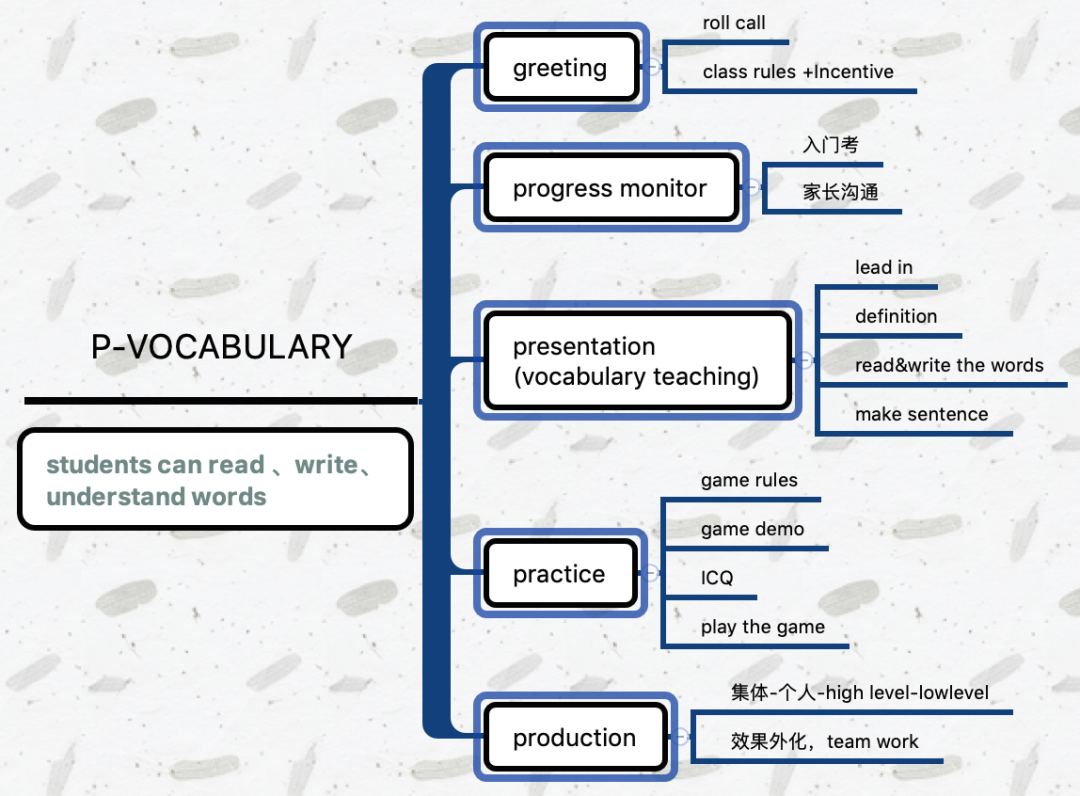 P-VOCABULARY

students can read 、write、understand words

greeting

roll call

class rules +Incentive

progress monitor

入门考

家长沟通

presentation (vocabulary teaching)

lead in

definition

read&write the words

make sentence

practice

game rules

game demo

ICQ

play the game

production

集体-个人-high level-lowlevel

效果外化，team work